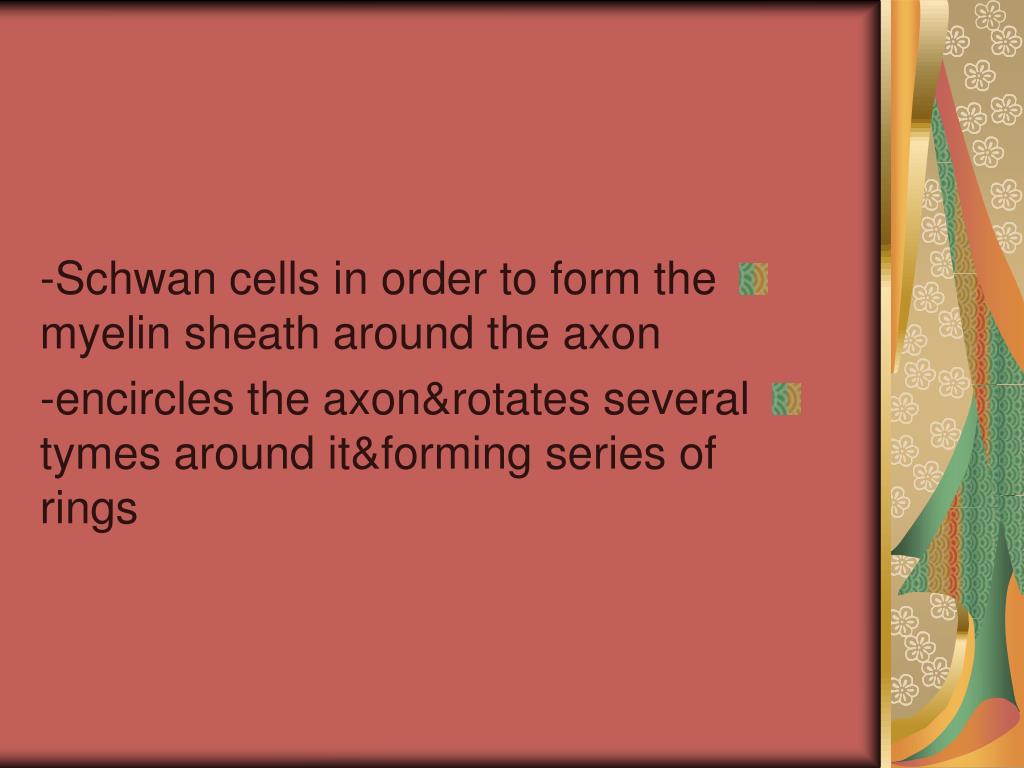 -Schwan cells in order to form the myelin sheath around the axon

-encircles the axon&rotates several tymes around it&forming series of rings